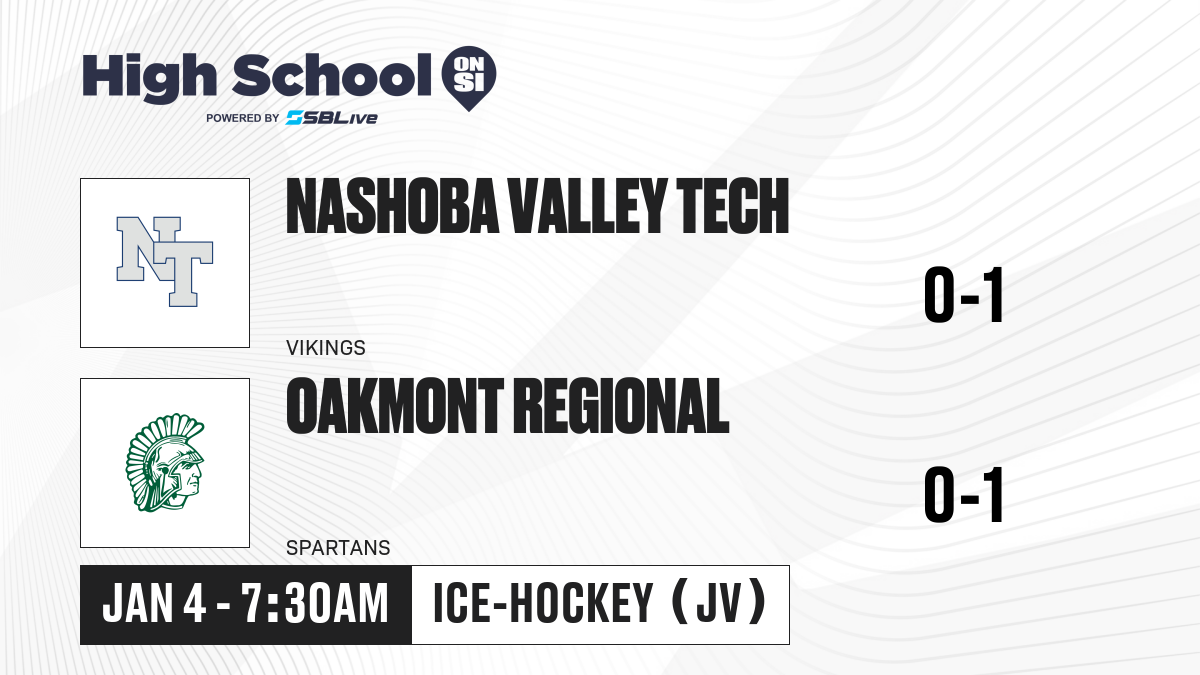 High School ON SI
POWERED BY SBLive

NT

NASHOBA VALLEY TECH

0-1

VIKINGS

OAKMONT REGIONAL

0-1

SPARTANS

JAN 4 - 7:30AM

ICE-HOCKEY (JV)